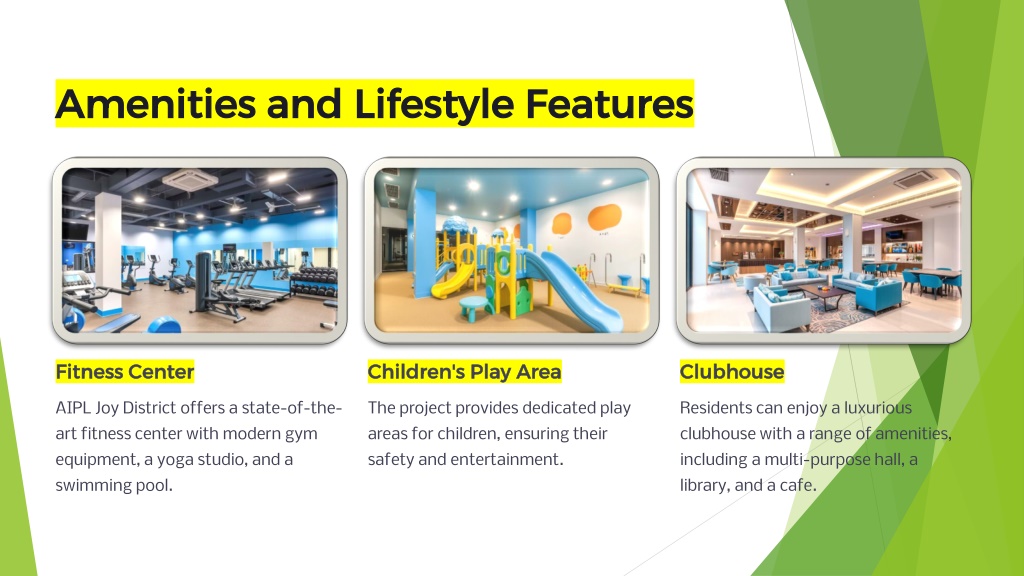 Amenities and Lifestyle Features

Fitness Center

AIPL Joy District offers a state-of-the-art fitness center with modern gym equipment, a yoga studio, and a swimming pool.

Children's Play Area

The project provides dedicated play areas for children, ensuring their safety and entertainment.

Clubhouse

Residents can enjoy a luxurious clubhouse with a range of amenities, including a multi-purpose hall, a library, and a cafe.